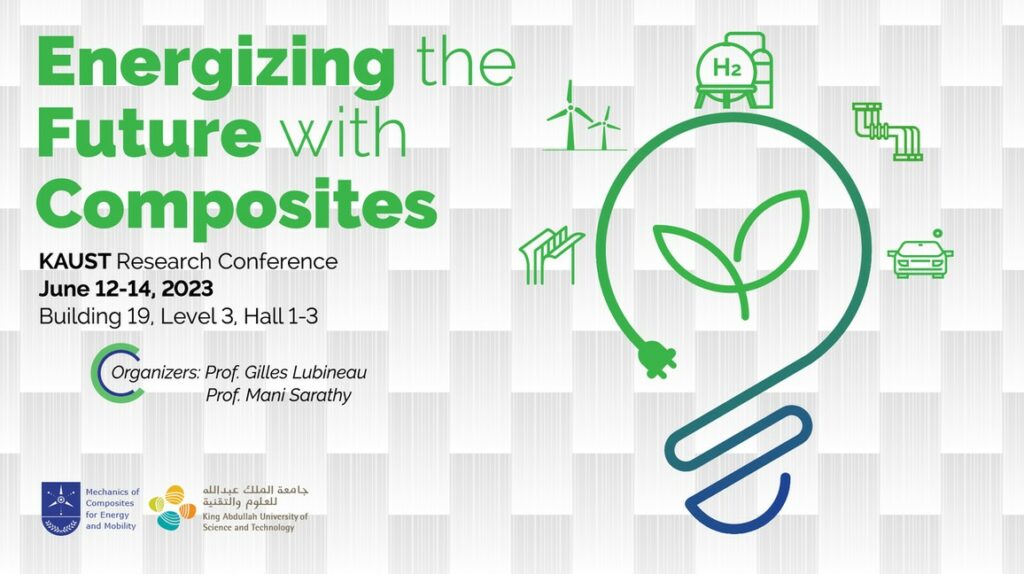 Energizing the Future with Composites

KAUST Research Conference
June 12-14, 2023
Building 19, Level 3, Hall 1-3

Organizers: Prof. Gilles Lubineau
Prof. Mani Sarathy

$H_2$

Mechanics of Composites for Energy and Mobility

جامعة الملك عبدالله للعلوم والتقنية
King Abdullah University of Science and Technology